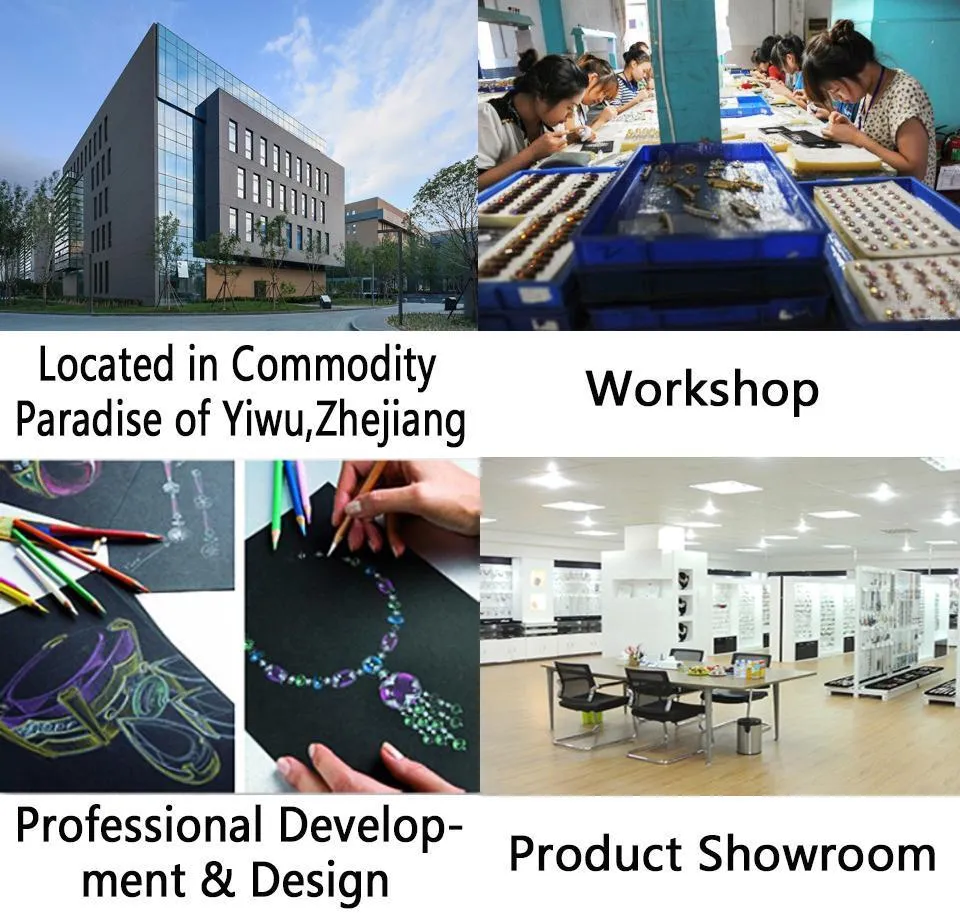 Located in Commodity Paradise of Yiwu,Zhejiang

Workshop

Professional Development & Design

Product Showroom